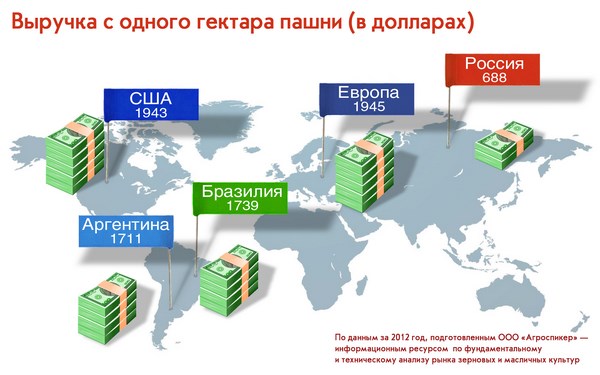 Выручка с одного гектара пашни (в долларах)

США
1943

Европа
1945

Россия
688

Бразилия
1739

Аргентина
1711

По данным за 2012 год, подготовленным ООО «Агроспикер» — информационным ресурсом по фундаментальному и техническому анализу рынка зерновых и масличных культур